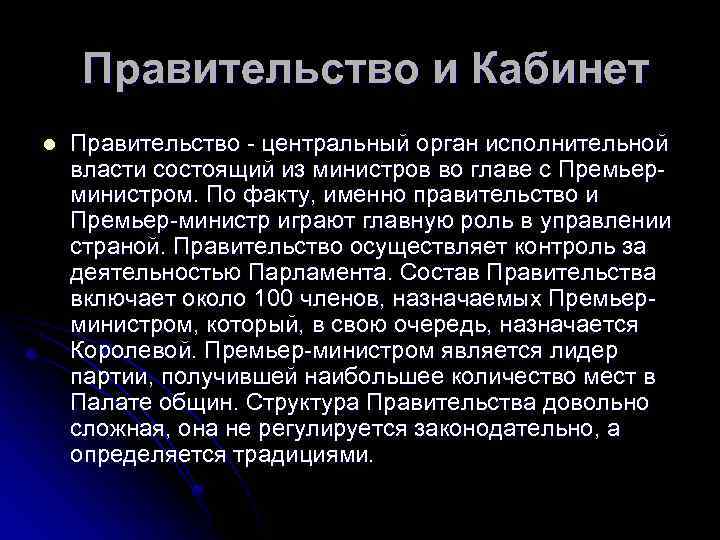 Правительство и Кабинет

Правительство - центральный орган исполнительной власти состоящий из министров во главе с Премьер-министром. По факту, именно правительство и Премьер-министр играют главную роль в управлении страной. Правительство осуществляет контроль за деятельностью Парламента. Состав Правительства включает около 100 членов, назначаемых Премьер-министром, который, в свою очередь, назначается Королевой. Премьер-министром является лидер партии, получившей наибольшее количество мест в Палате общин. Структура Правительства довольно сложная, она не регулируется законодательно, а определяется традициями.